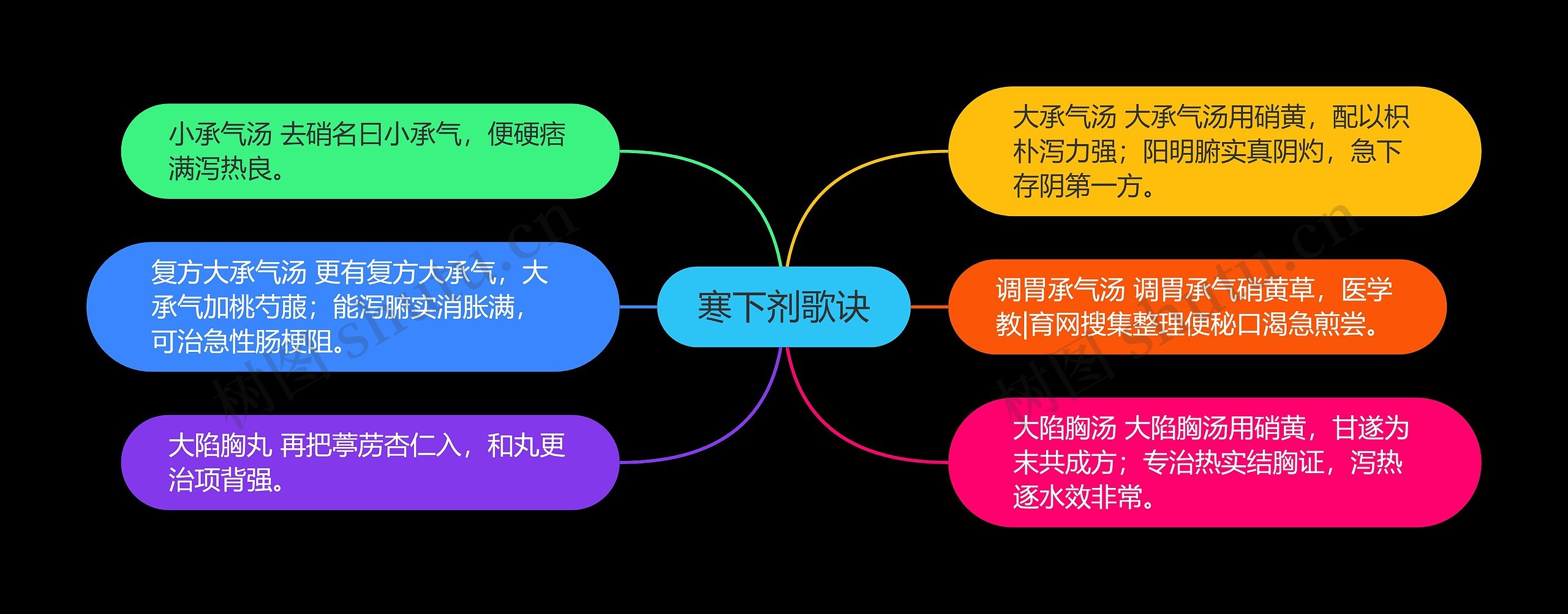 寒下剂歌诀

大承气汤 大承气汤用硝黄，配以枳朴泻力强；阳明腑实真阴灼，急下存阴第一方。

调胃承气汤 调胃承气硝黄草，医学教|育网搜集整理便秘口渴急煎尝。

大陷胸汤 大陷胸汤用硝黄，甘遂为末共成方；专治热实结胸证，泻热逐水效非常。

小承气汤 去硝名曰小承气，便硬痞满泻热良。

复方大承气汤 更有复方大承气，大承气加桃芍菔；能泻腑实消胀满，可治急性肠梗阻。

大陷胸丸 再把葶苈杏仁入，和丸更治项背强。

树图 shutu.cn

树图 shutu.cn